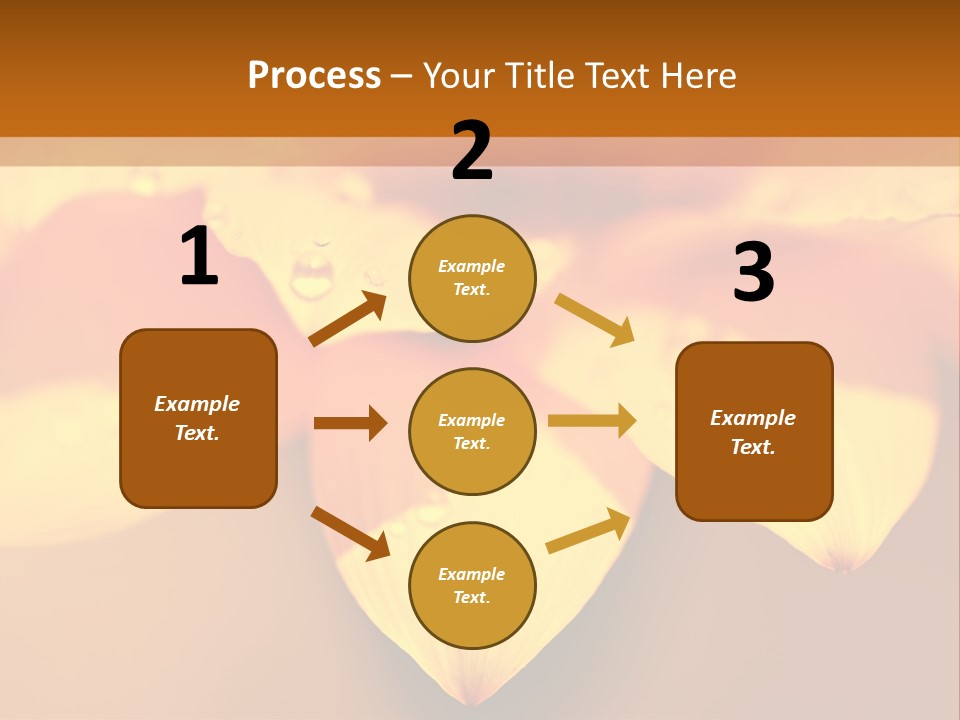 Process – Your Title Text Here

1

Example Text.

2

Example Text.

Example Text.

Example Text.

3

Example Text.